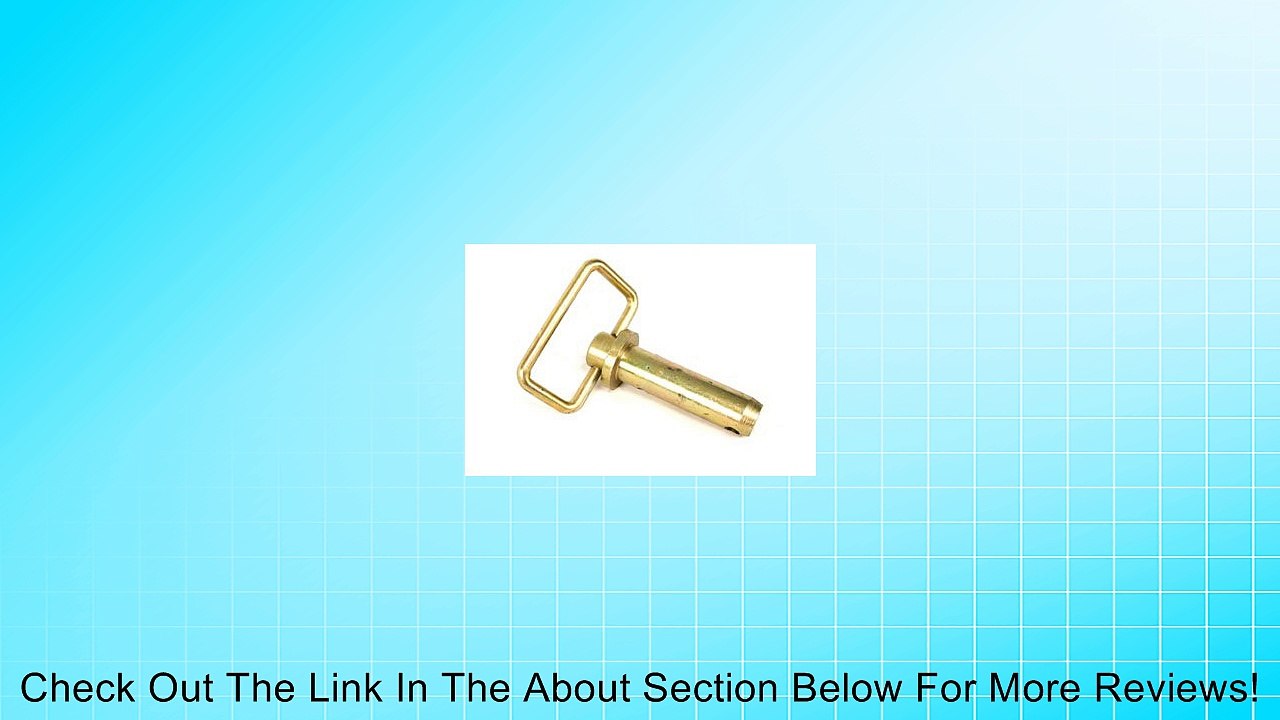 Check Out The Link In The About Section Below For More Reviews!